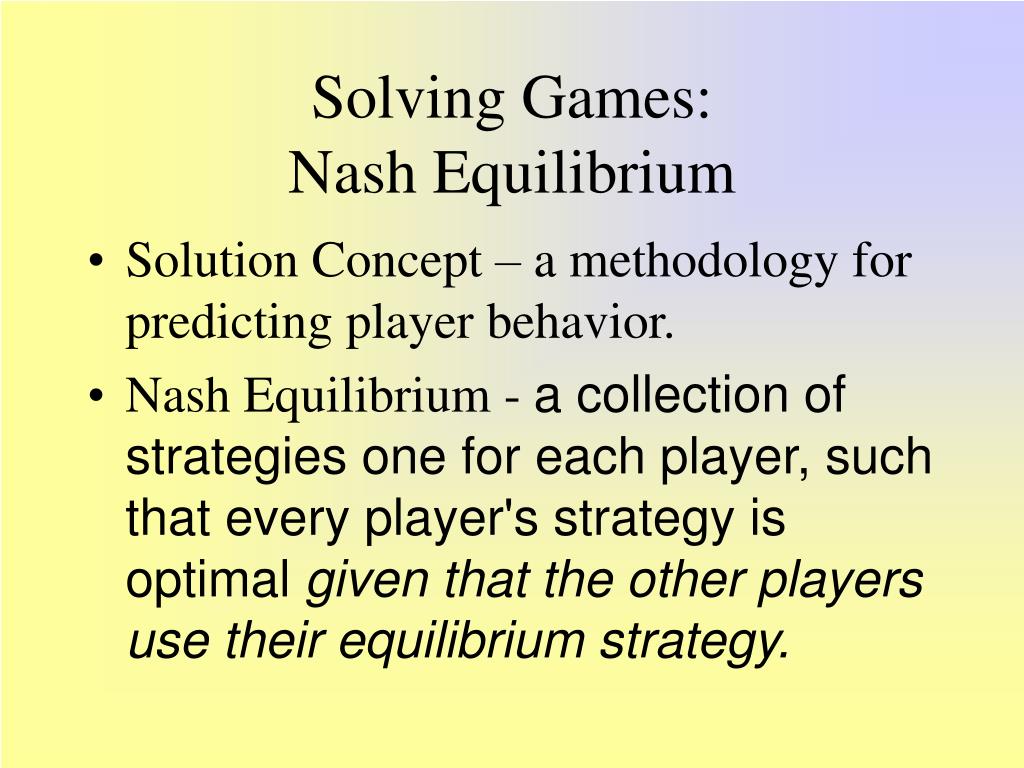 Solving Games:
Nash Equilibrium

• Solution Concept – a methodology for predicting player behavior.

• Nash Equilibrium - a collection of strategies one for each player, such that every player's strategy is optimal given that the other players use their equilibrium strategy.